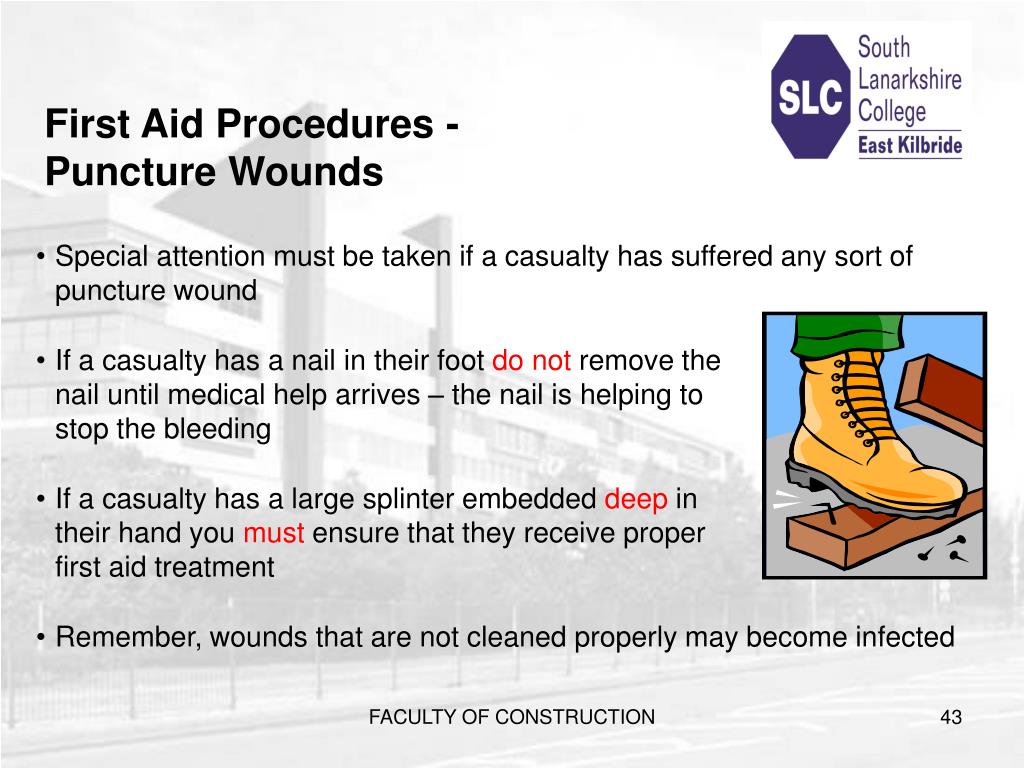 SLC South Lanarkshire College East Kilbride

First Aid Procedures - Puncture Wounds

• Special attention must be taken if a casualty has suffered any sort of puncture wound

• If a casualty has a nail in their foot do not remove the nail until medical help arrives – the nail is helping to stop the bleeding

• If a casualty has a large splinter embedded deep in their hand you must ensure that they receive proper first aid treatment

• Remember, wounds that are not cleaned properly may become infected

FACULTY OF CONSTRUCTION

43